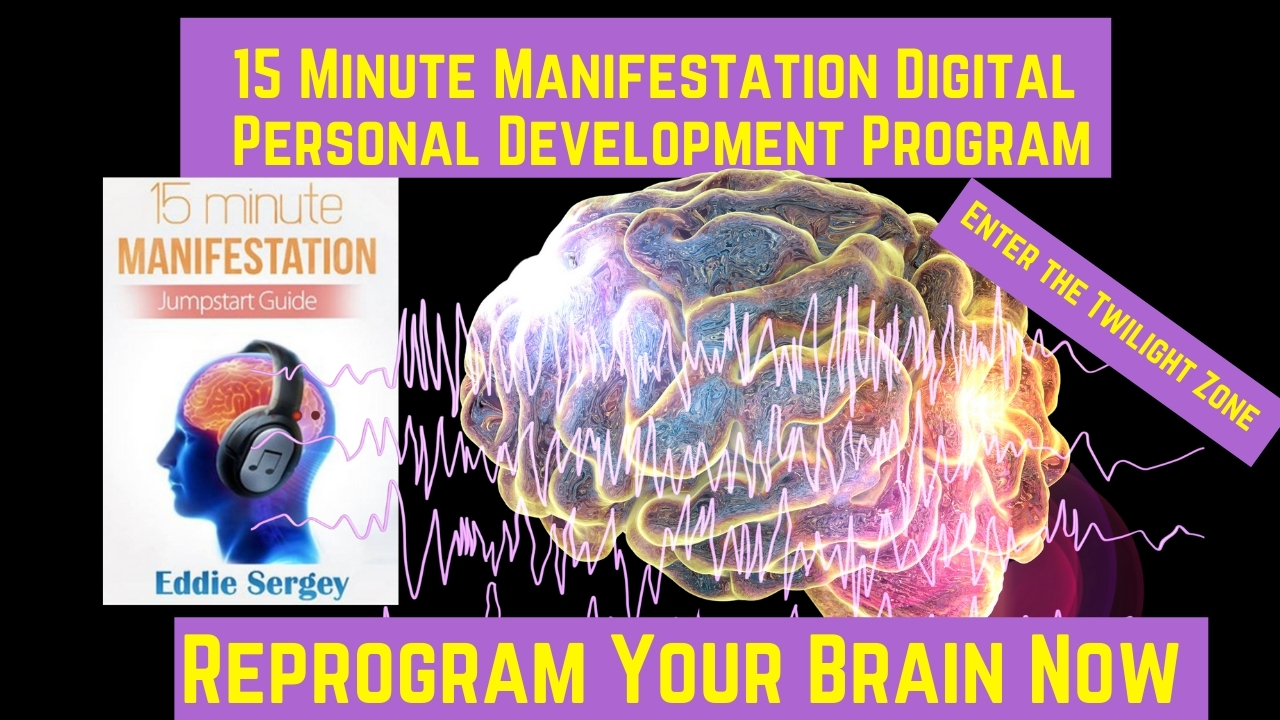 15 Minute Manifestation Digital Personal Development Program

15 minute
MANIFESTATION
Jumpstart Guide

Eddie Sergey

Enter the Twilight Zone

Reprogram Your Brain Now